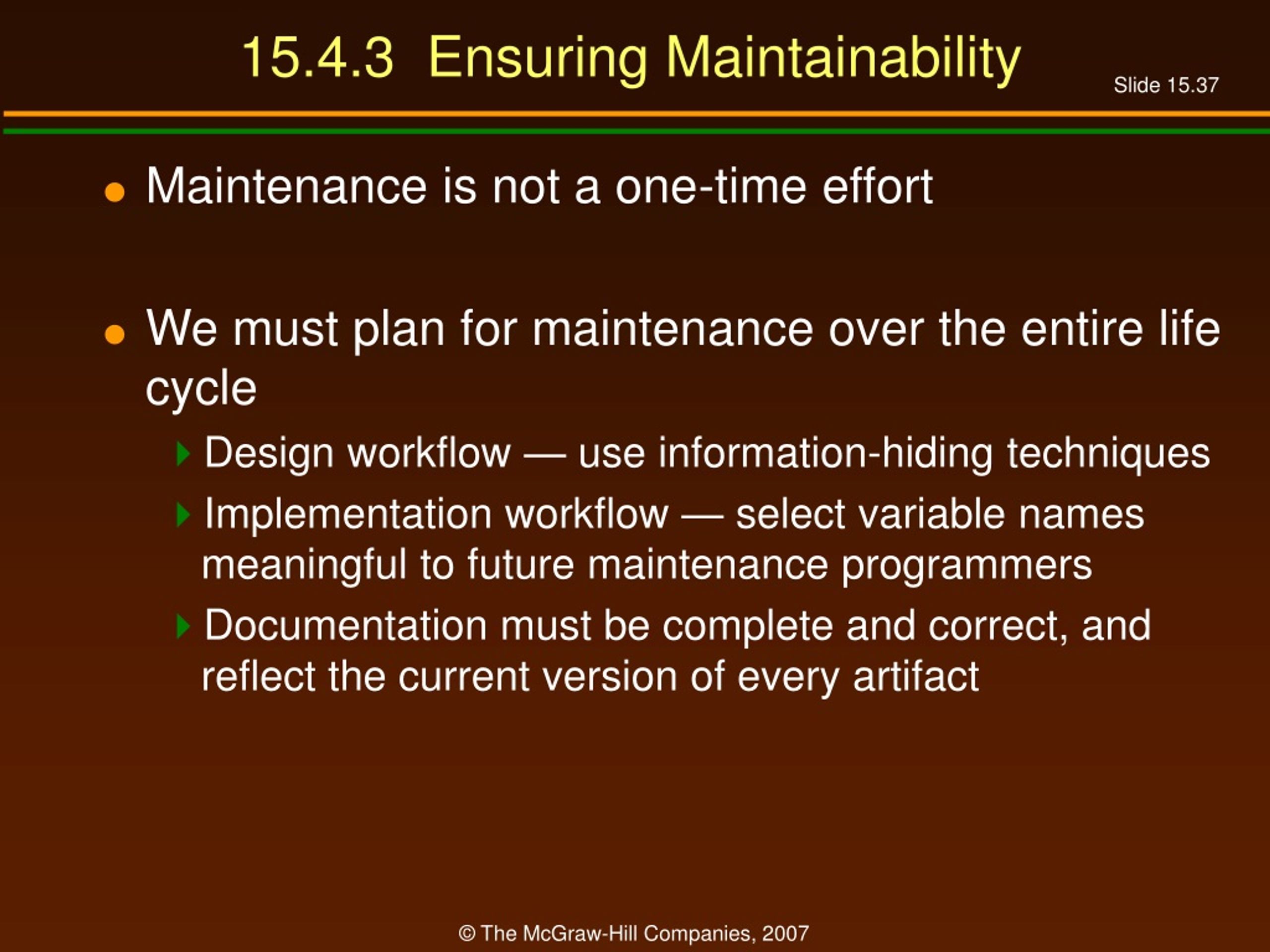 15.4.3 Ensuring Maintainability

Slide 15.37

- Maintenance is not a one-time effort

- We must plan for maintenance over the entire life cycle
  - Design workflow — use information-hiding techniques
  - Implementation workflow — select variable names meaningful to future maintenance programmers
  - Documentation must be complete and correct, and reflect the current version of every artifact

© The McGraw-Hill Companies, 2007